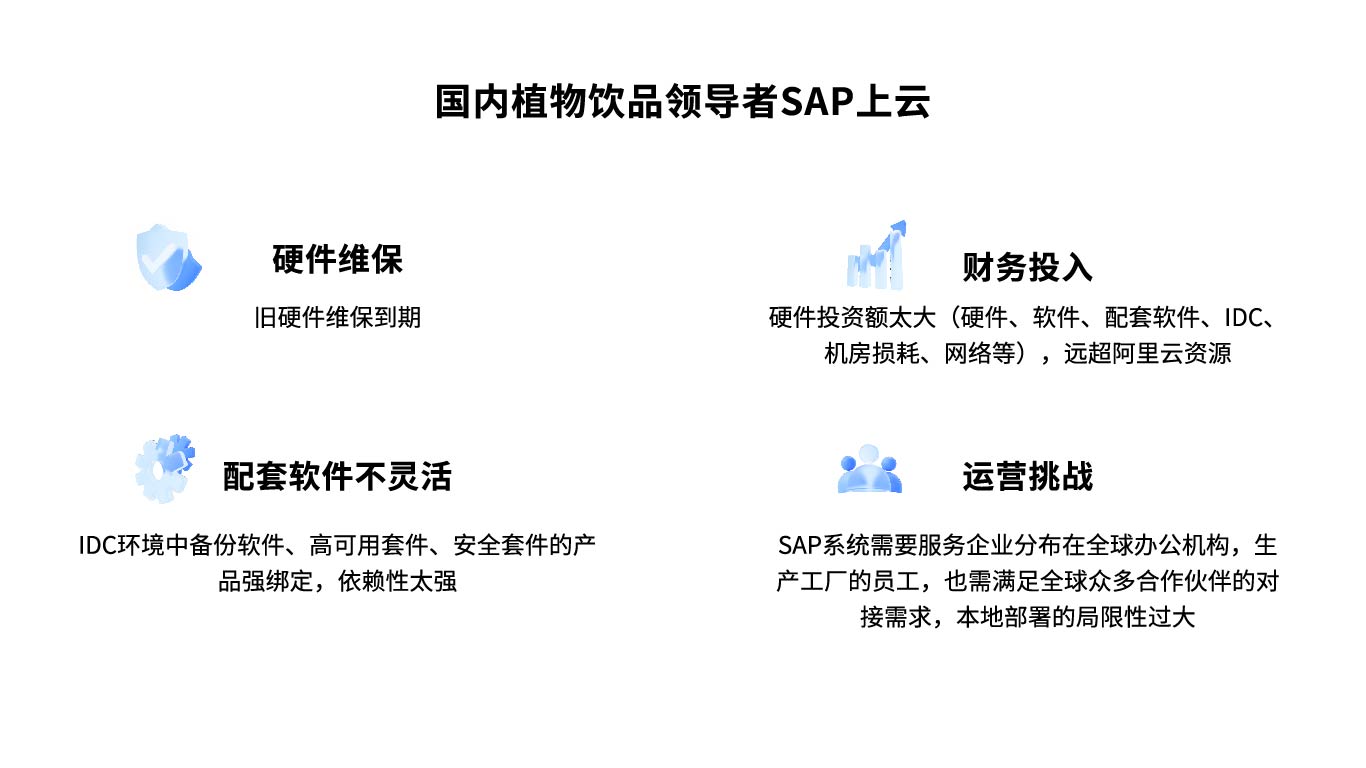 国内植物饮品领导者SAP上云

硬件维保

旧硬件维保到期

财务投入

硬件投资额太大（硬件、软件、配套软件、IDC、机房损耗、网络等），远超阿里云资源

配套软件不灵活

IDC环境中备份软件、高可用套件、安全套件的产品强绑定，依赖性太强

运营挑战

SAP系统需要服务企业分布在全球办公机构，生产工厂的员工，也需满足全球众多合作伙伴的对接需求，本地部署的局限性过大